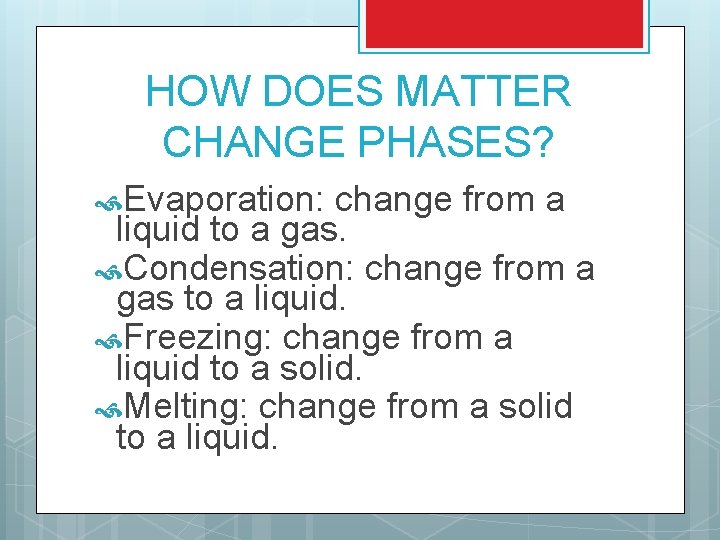 HOW DOES MATTER CHANGE PHASES?

Evaporation: change from a liquid to a gas.

Condensation: change from a gas to a liquid.

Freezing: change from a liquid to a solid.

Melting: change from a solid to a liquid.